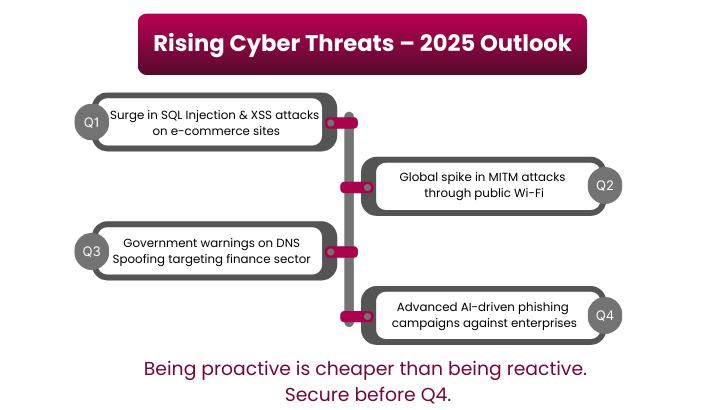 Rising Cyber Threats – 2025 Outlook

Q1 Surge in SQL Injection & XSS attacks on e-commerce sites

Global spike in MITM attacks through public Wi-Fi Q2

Q3 Government warnings on DNS Spoofing targeting finance sector

Advanced AI-driven phishing campaigns against enterprises Q4

Being proactive is cheaper than being reactive. Secure before Q4.